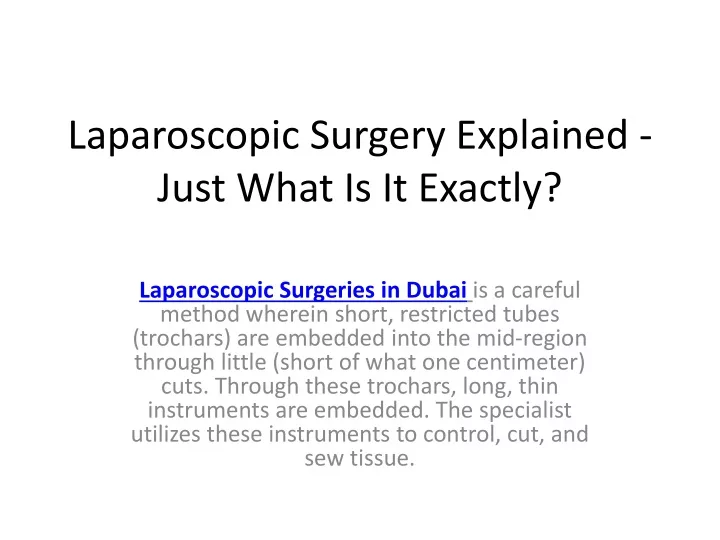 Laparoscopic Surgery Explained - Just What Is It Exactly?

Laparoscopic Surgeries in Dubai is a careful method wherein short, restricted tubes (trochars) are embedded into the mid-region through little (short of what one centimeter) cuts. Through these trochars, long, thin instruments are embedded. The specialist utilizes these instruments to control, cut, and sew tissue.